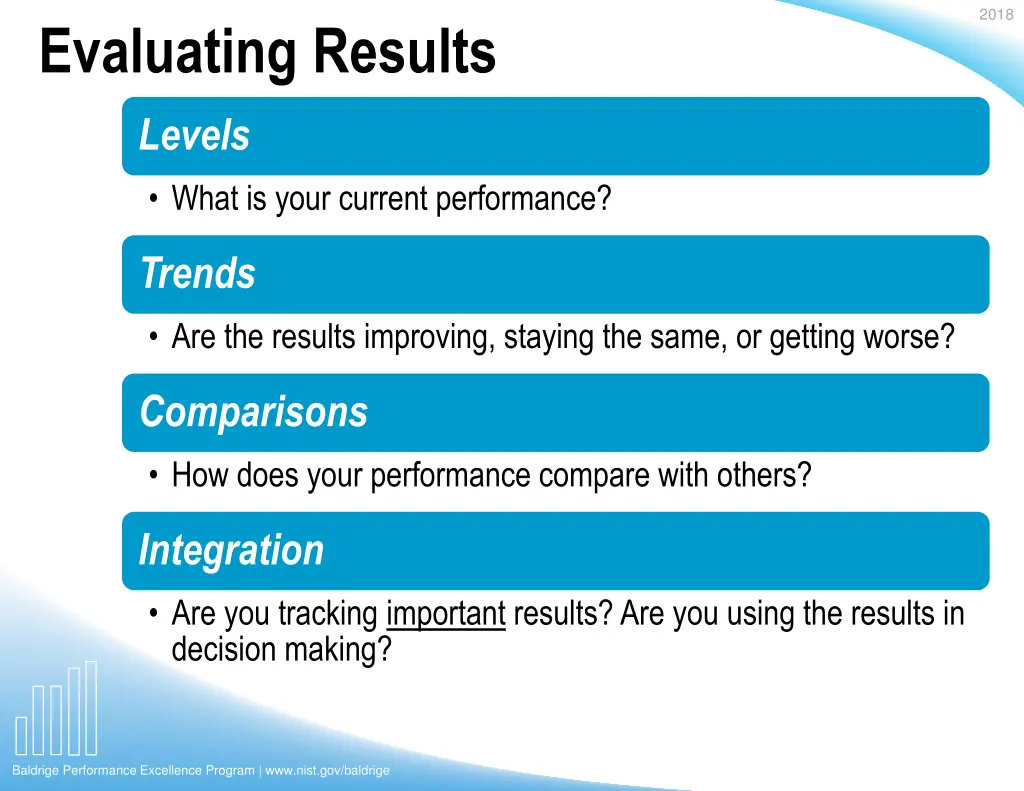 2018

Evaluating Results

Levels

• What is your current performance?

Trends

• Are the results improving, staying the same, or getting worse?

Comparisons

• How does your performance compare with others?

Integration

• Are you tracking important results? Are you using the results in decision making?

Baldrige Performance Excellence Program | www.nist.gov/baldrige